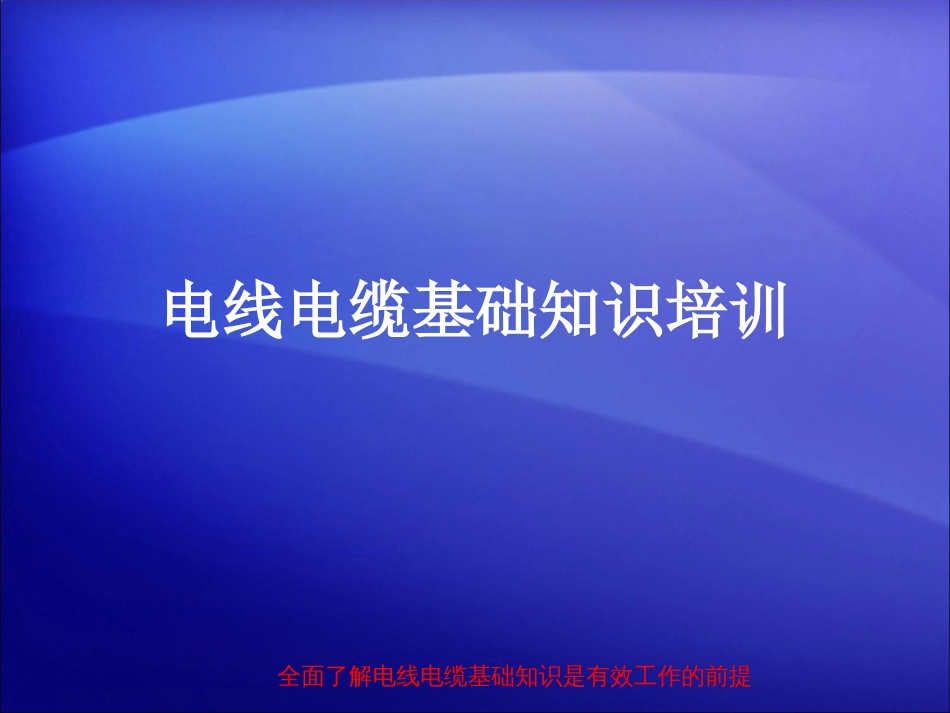 电线电缆基础知识培训

全面了解电线电缆基础知识是有效工作的前提